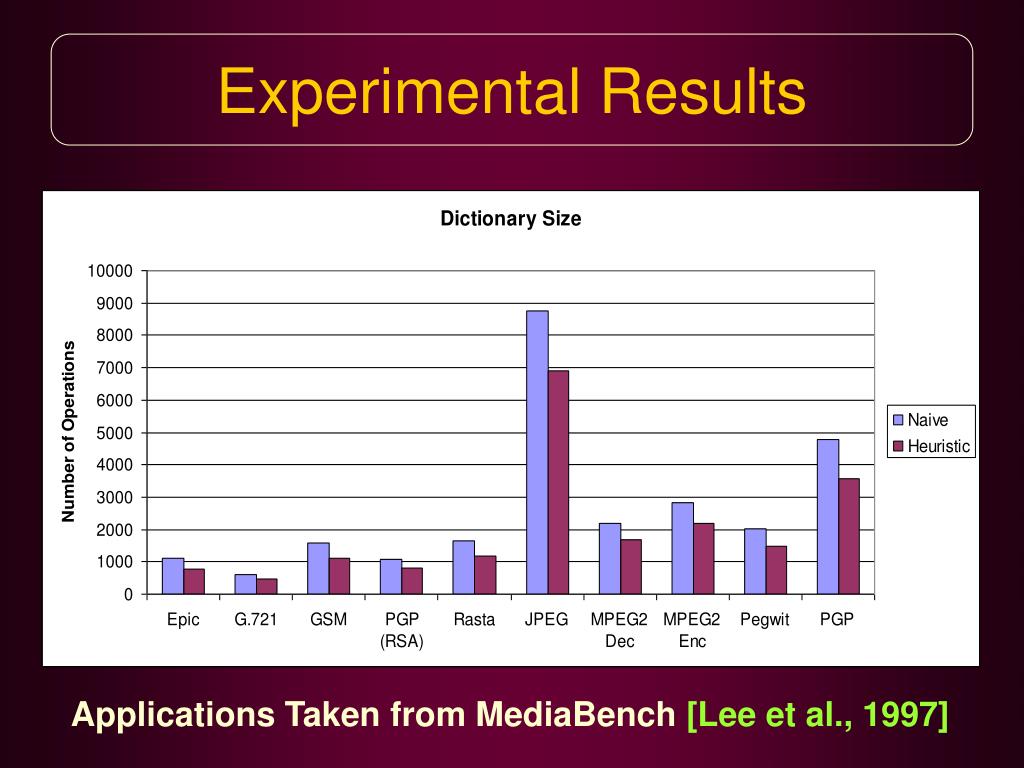 Experimental Results

Dictionary Size

Number of Operations

10000
9000
8000
7000
6000
5000
4000
3000
2000
1000
0

Epic G.721 GSM PGP (RSA) Rasta JPEG MPEG2 Dec MPEG2 Enc Pegwit PGP

Naive
Heuristic

Applications Taken from MediaBench [Lee et al., 1997]